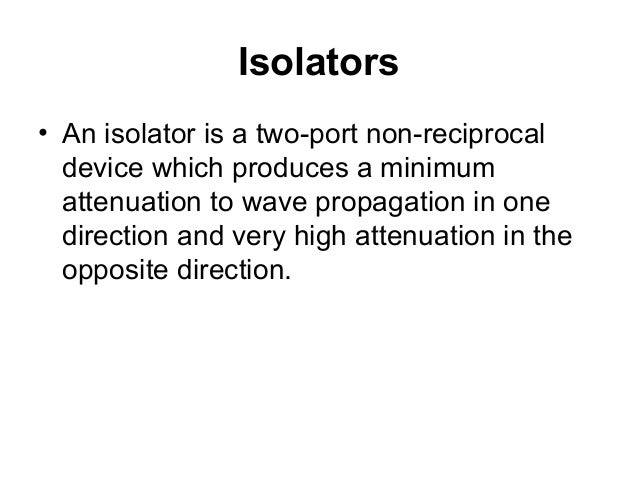 Isolators

• An isolator is a two-port non-reciprocal device which produces a minimum attenuation to wave propagation in one direction and very high attenuation in the opposite direction.